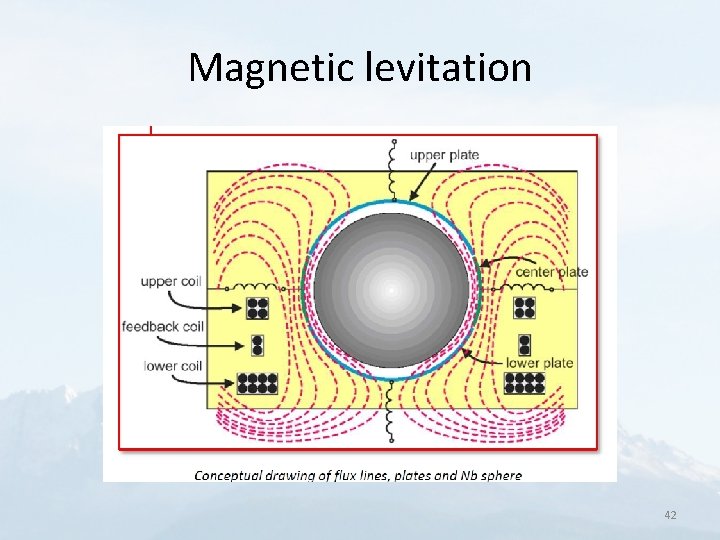 Magnetic levitation

upper plate

center plate

upper coil

feedback coil

lower coil

lower plate

Conceptual drawing of flux lines, plates and Nb sphere

42